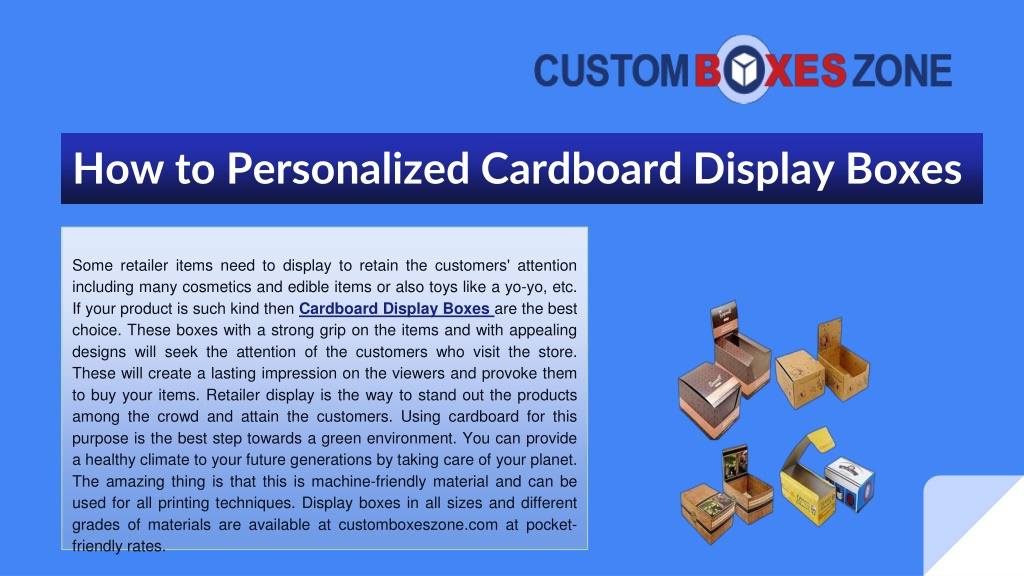 CUSTOM BOXES ZONE

How to Personalized Cardboard Display Boxes

Some retailer items need to display to retain the customers' attention including many cosmetics and edible items or also toys like a yo-yo, etc. If your product is such kind then Cardboard Display Boxes are the best choice. These boxes with a strong grip on the items and with appealing designs will seek the attention of the customers who visit the store. These will create a lasting impression on the viewers and provoke them to buy your items. Retailer display is the way to stand out the products among the crowd and attain the customers. Using cardboard for this purpose is the best step towards a green environment. You can provide a healthy climate to your future generations by taking care of your planet. The amazing thing is that this is machine-friendly material and can be used for all printing techniques. Display boxes in all sizes and different grades of materials are available at customboxeszone.com at pocket-friendly rates.